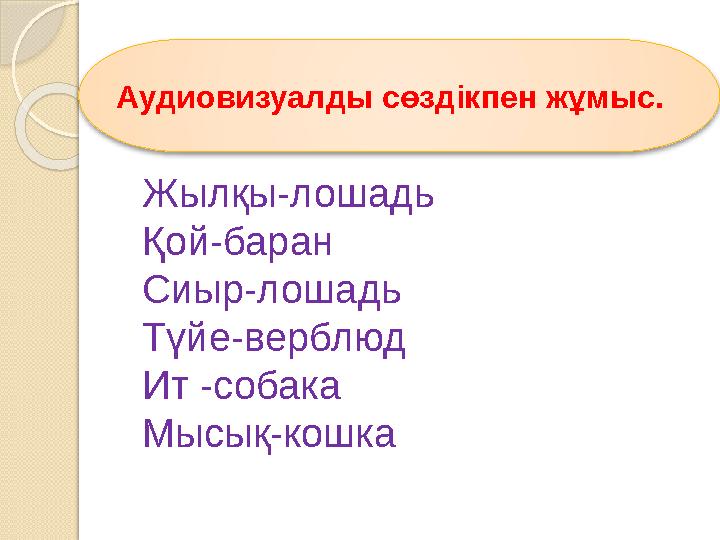 Аудиовизуалды сөздікпен жұмыс.

Жылқы-лошадь
Қой-баран
Сиыр-лошадь
Түйе-верблюд
Ит -собака
Мысық-кошка